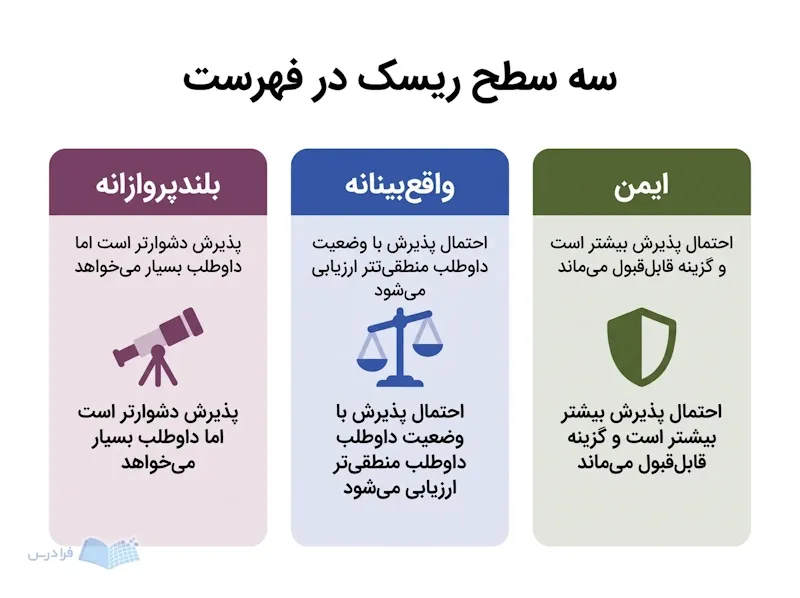 سه سطح ریسک در فهرست

ایمن

احتمال پذیرش بیشتر است و گزینه قابل‌قبول می‌ماند

احتمال پذیرش بیشتر بیشتر است و گزینه قابل‌قبول می‌ماند

واقع‌بینانه

احتمال پذیرش با وضعیت داوطلب منطقی‌تر ارزیابی می‌شود

احتمال پذیرش با وضعیت داوطلب داوطلب منطقی‌تر ارزیابی می‌شود

بلندپروازانه

پذیرش دشوارتر است اما داوطلب بسیار می‌خواهد

پذیرش دشوارتر است اما داوطلب بسیار می‌خواهد

فرادرس